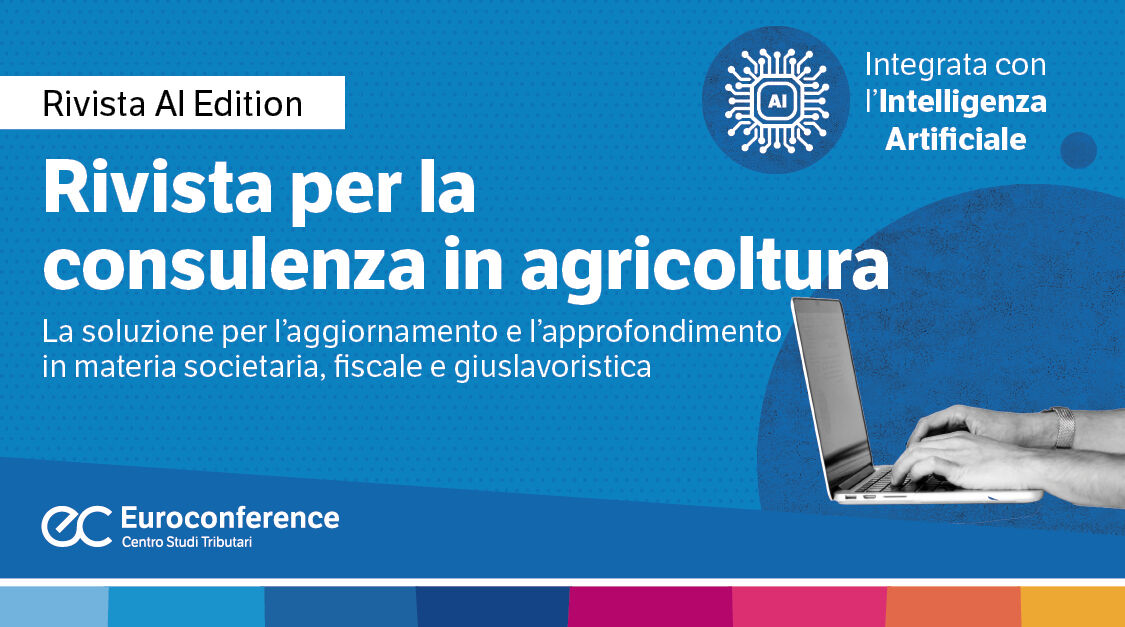 Rivista AI Edition

AI

Integrata con l'Intelligenza Artificiale

Rivista per la consulenza in agricoltura

La soluzione per l'aggiornamento e l'approfondimento in materia societaria, fiscale e giuslavoristica

ec Euroconference
Centro Studi Tributari